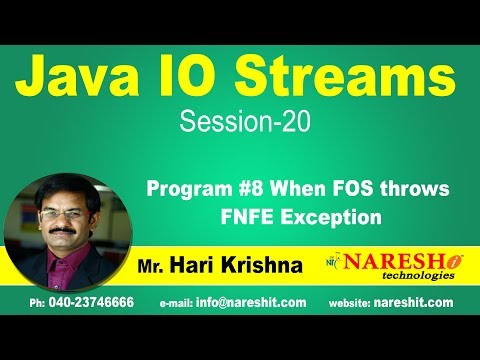 Java IO Streams
Session-20

Program #8 When FOS throws FNFE Exception

Mr. Hari Krishna

NARESH i technologies

Ph: 040-23746666 e-mail: info@nareshit.com website: nareshit.com